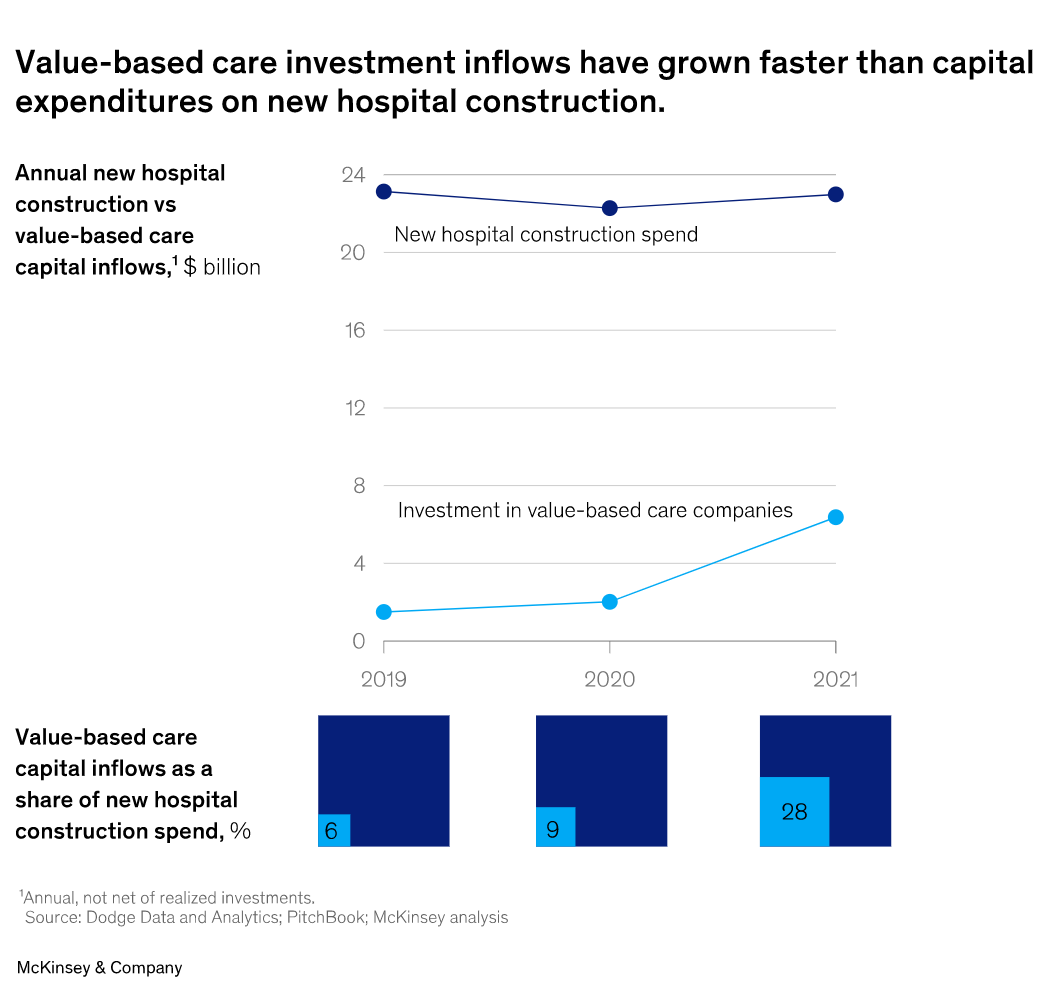 Value-based care investment inflows have grown faster than capital expenditures on new hospital construction.

Annual new hospital construction vs value-based care capital inflows,$^1$ $ billion

24
20
16
12
8
4
0

New hospital construction spend

Investment in value-based care companies

2019
2020
2021

Value-based care capital inflows as a share of new hospital construction spend, %

6
9
28

$^1$Annual, not net of realized investments.
Source: Dodge Data and Analytics; PitchBook; McKinsey analysis

McKinsey & Company